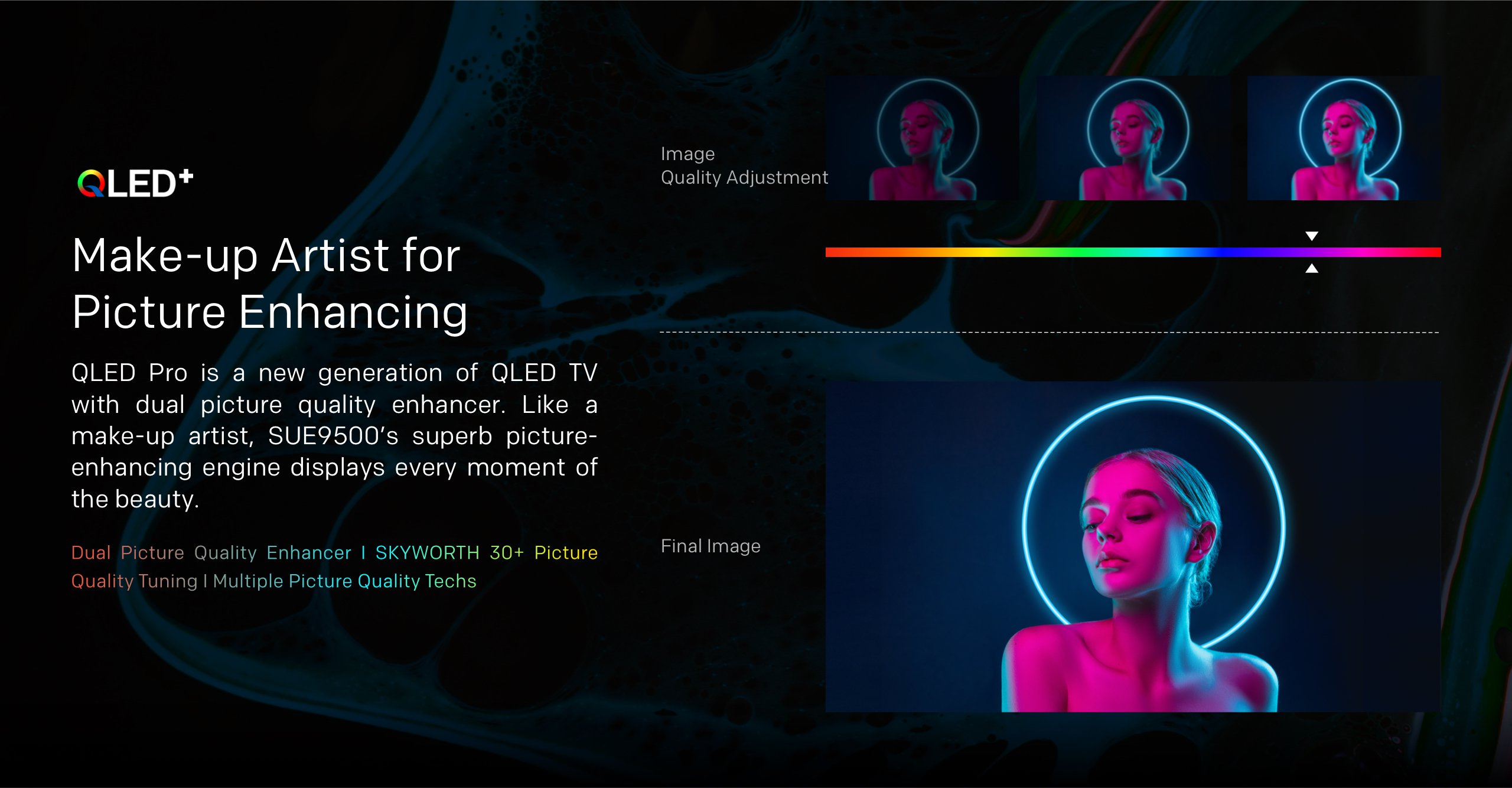 QLED+

Make-up Artist for Picture Enhancing

QLED Pro is a new generation of QLED TV with dual picture quality enhancer. Like a make-up artist, SUE9500's superb picture-enhancing engine displays every moment of the beauty.

Dual Picture Quality Enhancer I SKYWORTH 30+ Picture Quality Tuning I Multiple Picture Quality Techs

Image
Quality Adjustment

Final Image